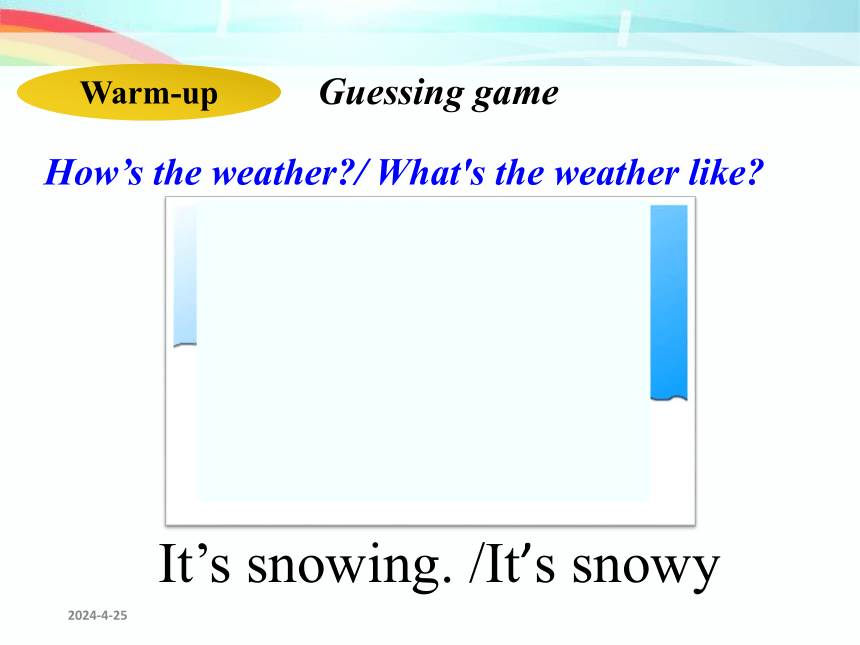 Warm-up

Guessing game

How’s the weather?/ What's the weather like?

It’s snowing. /It’s snowy

2024-4-25